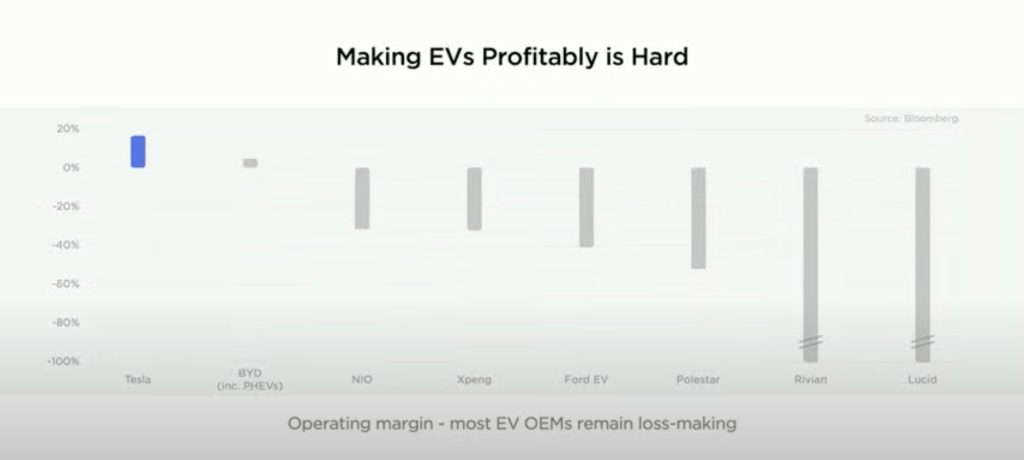 Making EVs Profitably is Hard

Source: Bloomberg

20%
0%
-20%
-40%
-60%
-80%
-100%

Tesla
BYD (inc. PHEVs)
NIO
Xpeng
Ford EV
Polestar
Rivian
Lucid

Operating margin - most EV OEMs remain loss-making